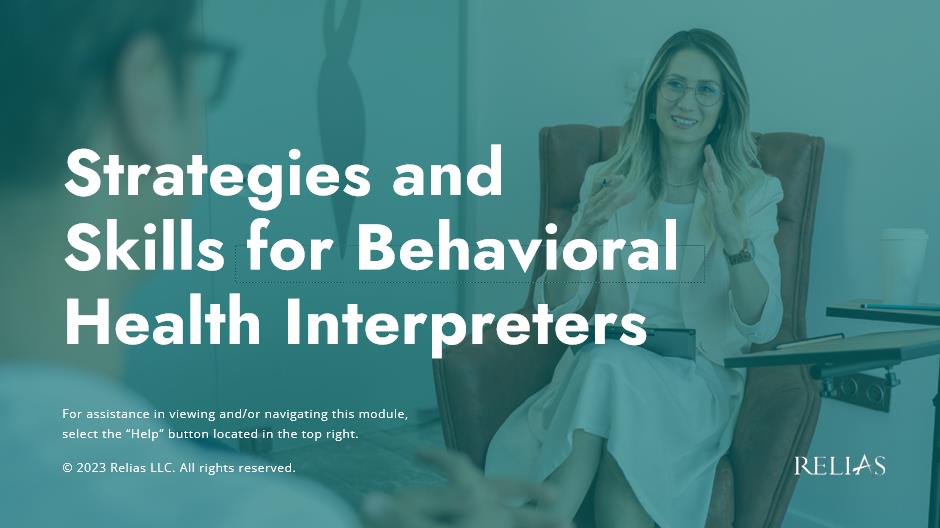 Strategies and Skills for Behavioral Health Interpreters

For assistance in viewing and/or navigating this module, select the “Help” button located in the top right.

© 2023 Relias LLC. All rights reserved.

RELIAS